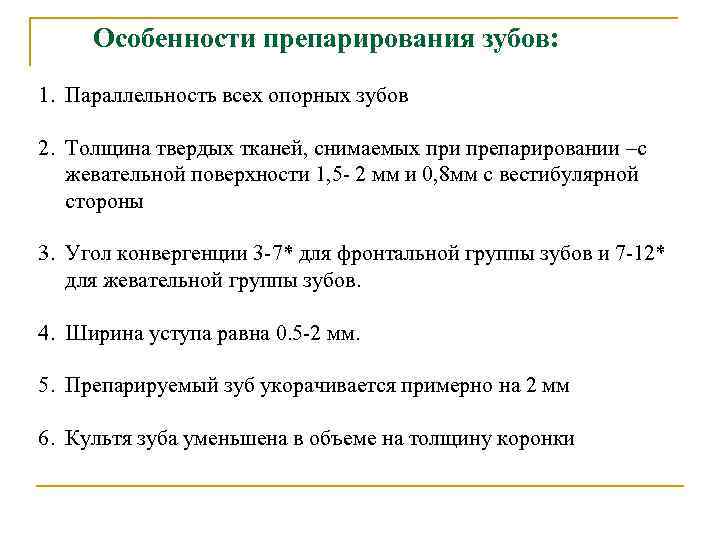 Особенности препарирования зубов:

1. Параллельность всех опорных зубов

2. Толщина твердых тканей, снимаемых при препарировании –с жевательной поверхности 1,5- 2 мм и 0,8мм с вестибулярной стороны

3. Угол конвергенции 3-7* для фронтальной группы зубов и 7-12* для жевательной группы зубов.

4. Ширина уступа равна 0.5-2 мм.

5. Препарируемый зуб укорачивается примерно на 2 мм

6. Культя зуба уменьшена в объеме на толщину коронки